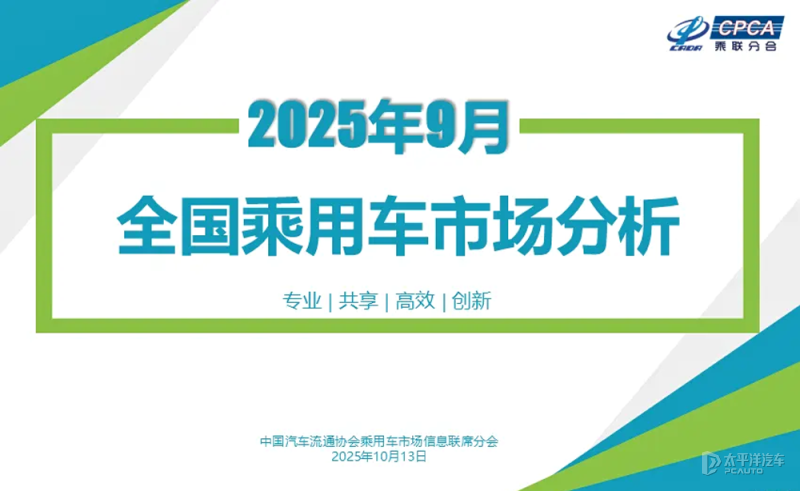 CADA CPCA 乘联分会

2025年9月

全国乘用车市场分析

专业 | 共享 | 高效 | 创新

中国汽车流通协会乘用车市场信息联席分会
2025年10月13日

太平洋汽车 PCAUTO